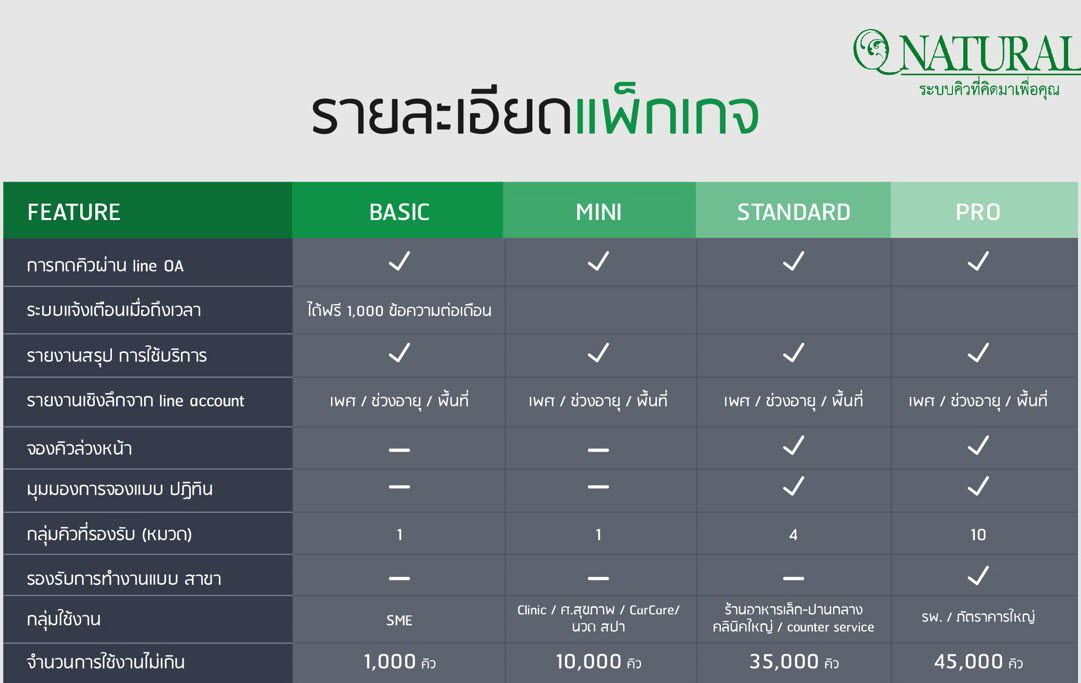 Q NATURAL
ระบบคิวที่คิดมาเพื่อคุณ

รายละเอียดแพ็กเกจ

| FEATURE | BASIC | MINI | STANDARD | PRO |
|---|---|---|---|---|
| การกดคิวผ่าน line OA | ✓ | ✓ | ✓ | ✓ |
| ระบบแจ้งเตือนเมื่อถึงเวลา | ได้ฟรี 1,000 ข้อความต่อเดือน | | | |
| รายงานสรุป การใช้บริการ | ✓ | ✓ | ✓ | ✓ |
| รายงานเชิงลึกจาก line account | เพศ / ช่วงอายุ / พื้นที่ | เพศ / ช่วงอายุ / พื้นที่ | เพศ / ช่วงอายุ / พื้นที่ | เพศ / ช่วงอายุ / พื้นที่ |
| จองคิวล่วงหน้า | — | — | ✓ | ✓ |
| มุมมองการจองแบบ ปฏิทิน | — | — | ✓ | ✓ |
| กลุ่มคิวที่รองรับ (หมวด) | 1 | 1 | 4 | 10 |
| รองรับการทำงานแบบ สาขา | — | — | — | ✓ |
| กลุ่มใช้งาน | SME | Clinic / ศ.สุขภาพ / CarCare/ นวด สปา | ร้านอาหารเล็ก-ปานกลาง คลินิกใหญ่ / counter service | รพ. / ภัตราคารใหญ่ |
| จำนวนการใช้งานไม่เกิน | 1,000 คิว | 10,000 คิว | 35,000 คิว | 45,000 คิว |